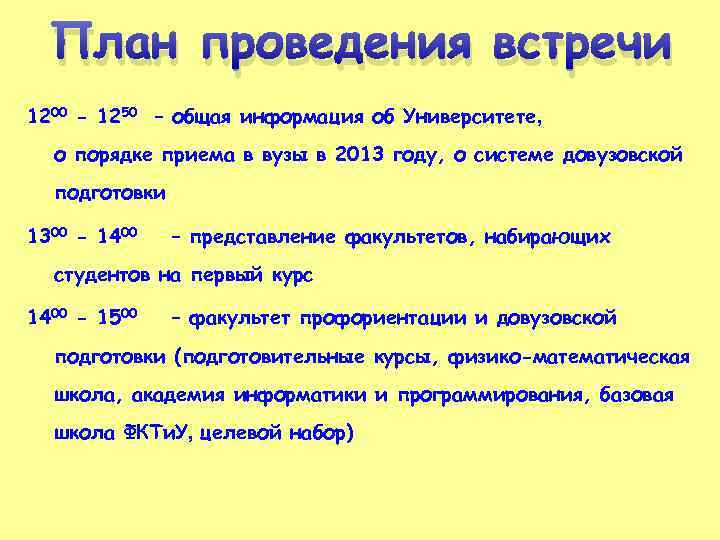 План проведения встречи

$12^{00}$ - $12^{50}$ – общая информация об Университете, о порядке приема в вузы в 2013 году, о системе довузовской подготовки

$13^{00}$ - $14^{00}$ – представление факультетов, набирающих студентов на первый курс

$14^{00}$ - $15^{00}$ – факультет профориентации и довузовской подготовки (подготовительные курсы, физико-математическая школа, академия информатики и программирования, базовая школа ФКТиУ, целевой набор)